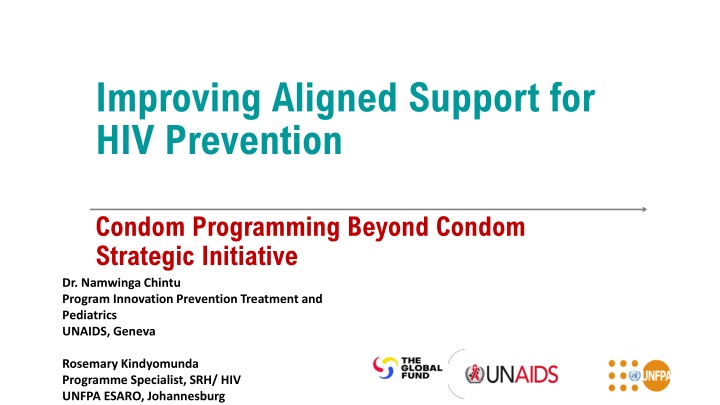 Improving Aligned Support for HIV Prevention

Condom Programming Beyond Condom Strategic Initiative

Dr. Namwinga Chintu
Program Innovation Prevention Treatment and Pediatrics
UNAIDS, Geneva

Rosemary Kindyomunda
Programme Specialist, SRH/ HIV
UNFPA ESARO, Johannesburg

THE GLOBAL FUND

UNAIDS

UNFPA